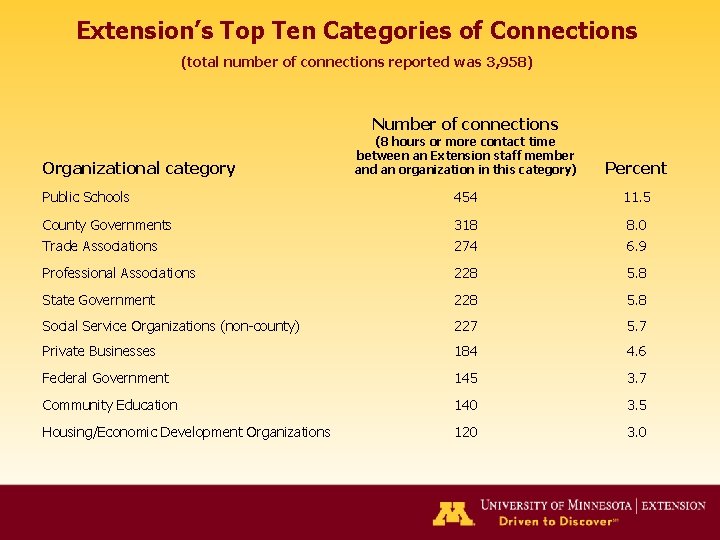 Extension's Top Ten Categories of Connections

(total number of connections reported was 3,958)

| Organizational category | Number of connections (8 hours or more contact time between an Extension staff member and an organization in this category) | Percent |
|---|---|---|
| Public Schools | 454 | 11.5 |
| County Governments | 318 | 8.0 |
| Trade Associations | 274 | 6.9 |
| Professional Associations | 228 | 5.8 |
| State Government | 228 | 5.8 |
| Social Service Organizations (non-county) | 227 | 5.7 |
| Private Businesses | 184 | 4.6 |
| Federal Government | 145 | 3.7 |
| Community Education | 140 | 3.5 |
| Housing/Economic Development Organizations | 120 | 3.0 |

M UNIVERSITY OF MINNESOTA | EXTENSION
Driven to Discover℠